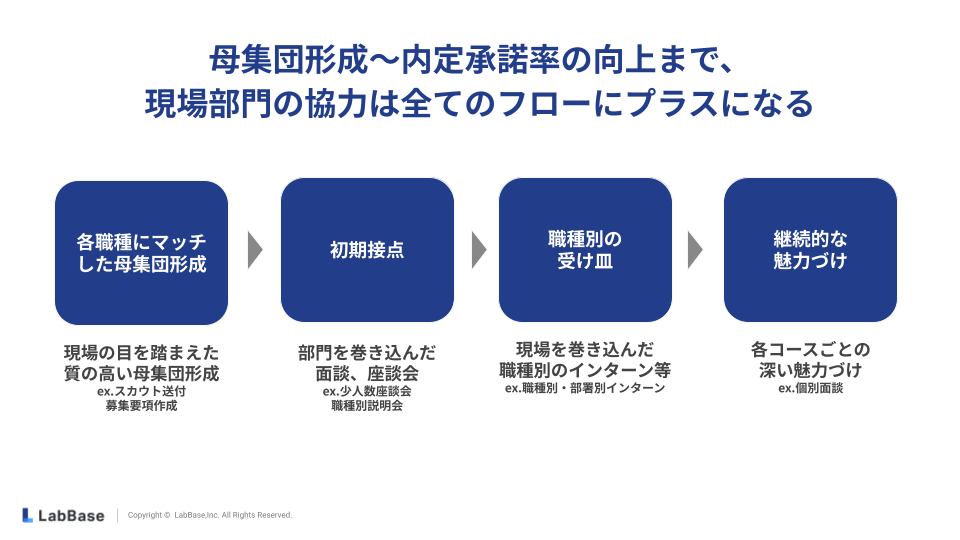 母集団形成〜内定承諾率の向上まで、
現場部門の協力は全てのフローにプラスになる

各職種にマッチした母集団形成

初期接点

職種別の受け皿

継続的な魅力づけ

現場の目を踏まえた質の高い母集団形成
ex.スカウト送付
募集要項作成

部門を巻き込んだ面談、座談会
ex.少人数座談会
職種別説明会

現場を巻き込んだ職種別のインターン等
ex.職種別・部署別インターン

各コースごとの深い魅力づけ
ex.個別面談

LabBase

Copyright © LabBase,Inc. All Rights Reserved.